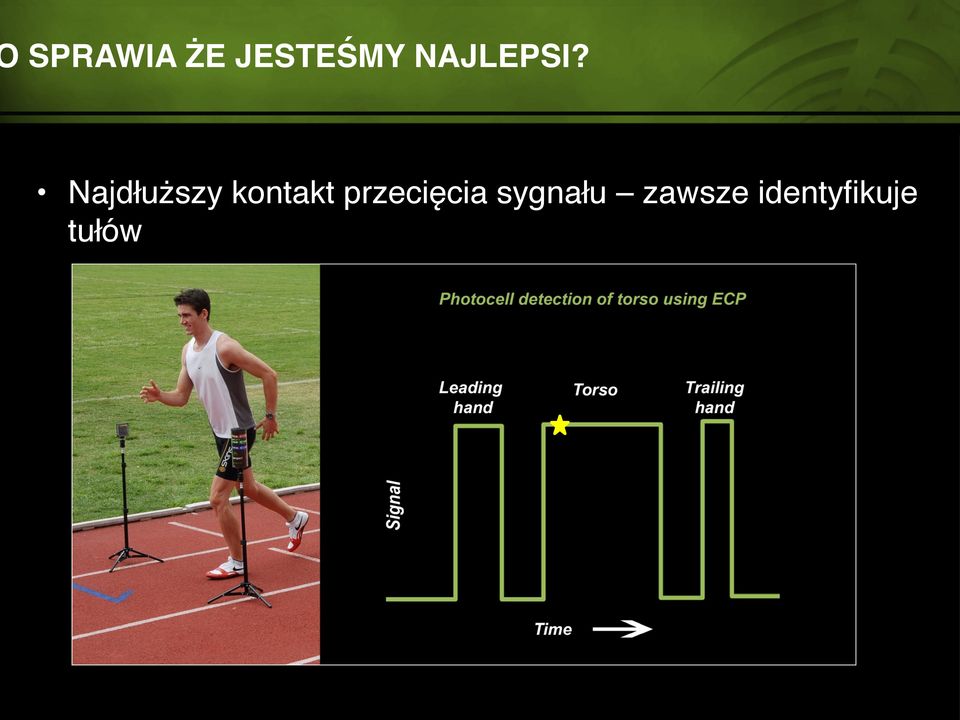 O SPRAWIA ŻE JESTEŚMY NAJLEPSI?

• Najdłuższy kontakt przecięcia sygnału – zawsze identyfikuje tułów

Photocell detection of torso using ECP

Leading hand

Torso

Trailing hand

Signal

Time